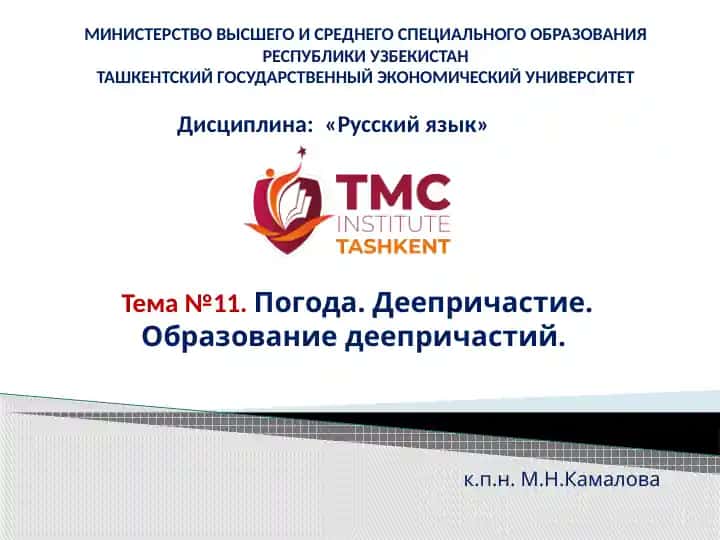 МИНИСТЕРСТВО ВЫСШЕГО И СРЕДНЕГО СПЕЦИАЛЬНОГО ОБРАЗОВАНИЯ РЕСПУБЛИКИ УЗБЕКИСТАН
ТАШКЕНТСКИЙ ГОСУДАРСТВЕННЫЙ ЭКОНОМИЧЕСКИЙ УНИВЕРСИТЕТ

Дисциплина: «Русский язык»

TMC INSTITUTE TASHKENT

Тема №11. Погода. Деепричастие. Образование деепричастий.

к.п.н. М.Н.Камалова